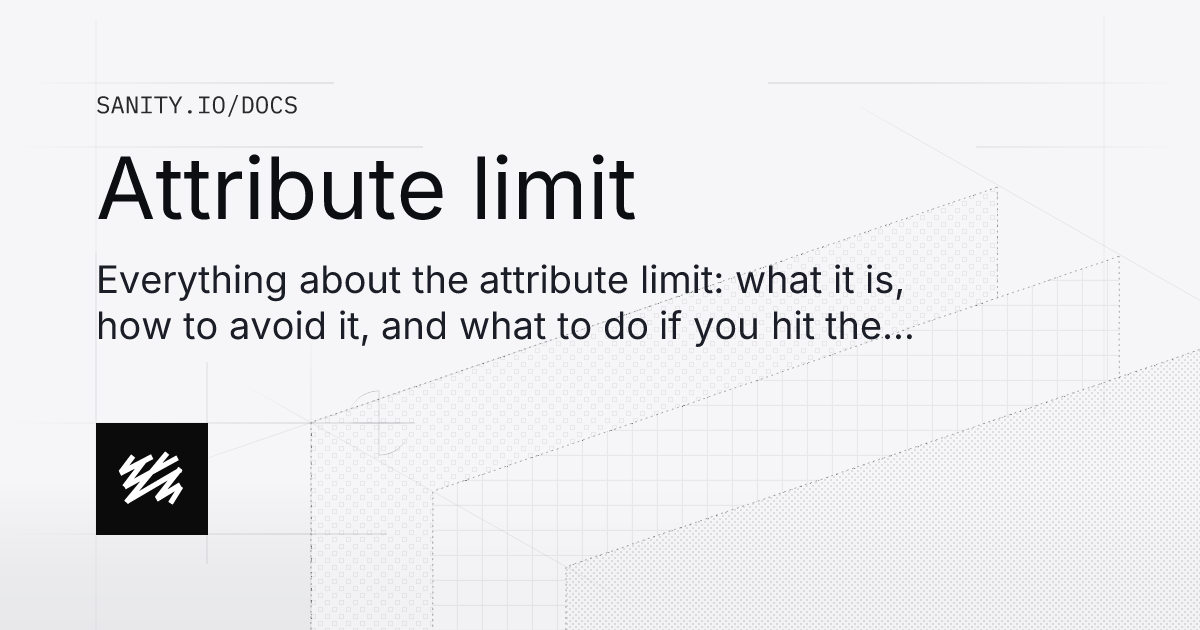 SANITY.IO/DOCS

Attribute limit

Everything about the attribute limit: what it is, how to avoid it, and what to do if you hit the...